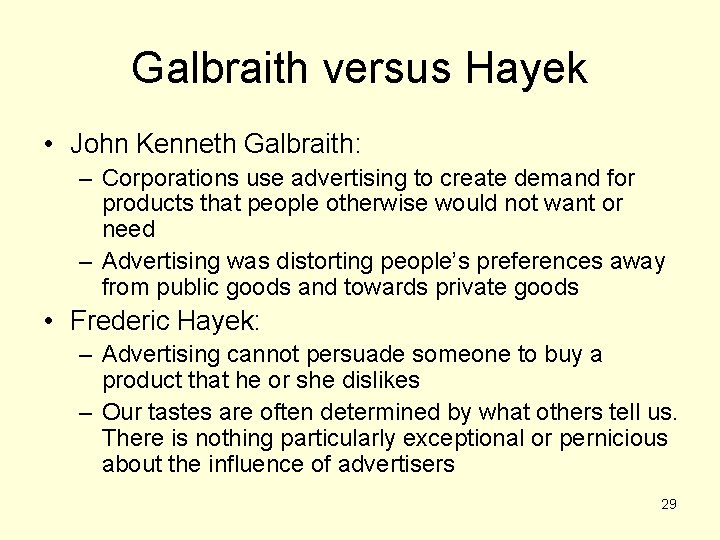 Galbraith versus Hayek

• John Kenneth Galbraith:
– Corporations use advertising to create demand for products that people otherwise would not want or need
– Advertising was distorting people's preferences away from public goods and towards private goods

• Frederic Hayek:
– Advertising cannot persuade someone to buy a product that he or she dislikes
– Our tastes are often determined by what others tell us. There is nothing particularly exceptional or pernicious about the influence of advertisers

29